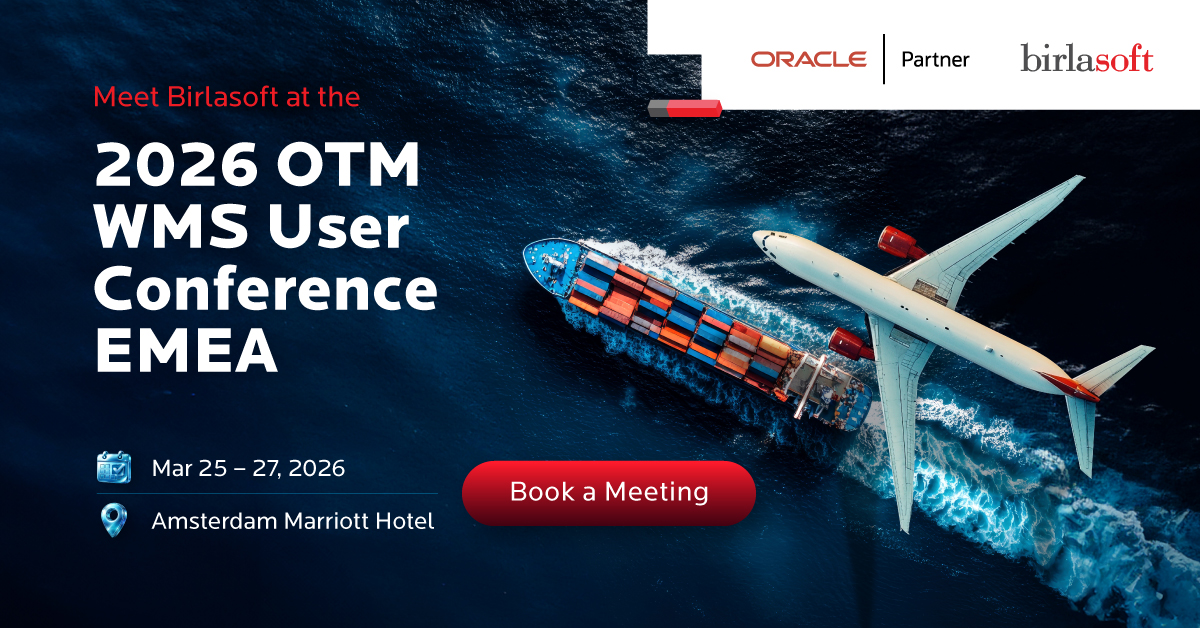 ORACLE | Partner

birlasoft

Meet Birlasoft at the

2026 OTM WMS User Conference EMEA

Mar 25 – 27, 2026

Amsterdam Marriott Hotel

Book a Meeting